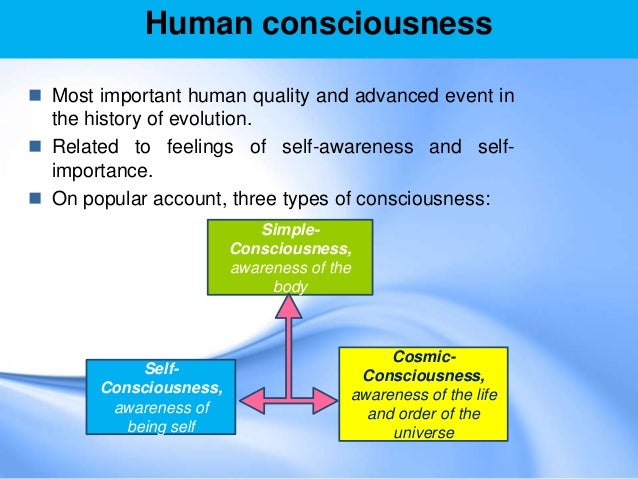 Human consciousness

Most important human quality and advanced event in the history of evolution.

Related to feelings of self-awareness and self-importance.

On popular account, three types of consciousness:

Simple-Consciousness, awareness of the body

Self-Consciousness, awareness of being self

Cosmic-Consciousness, awareness of the life and order of the universe